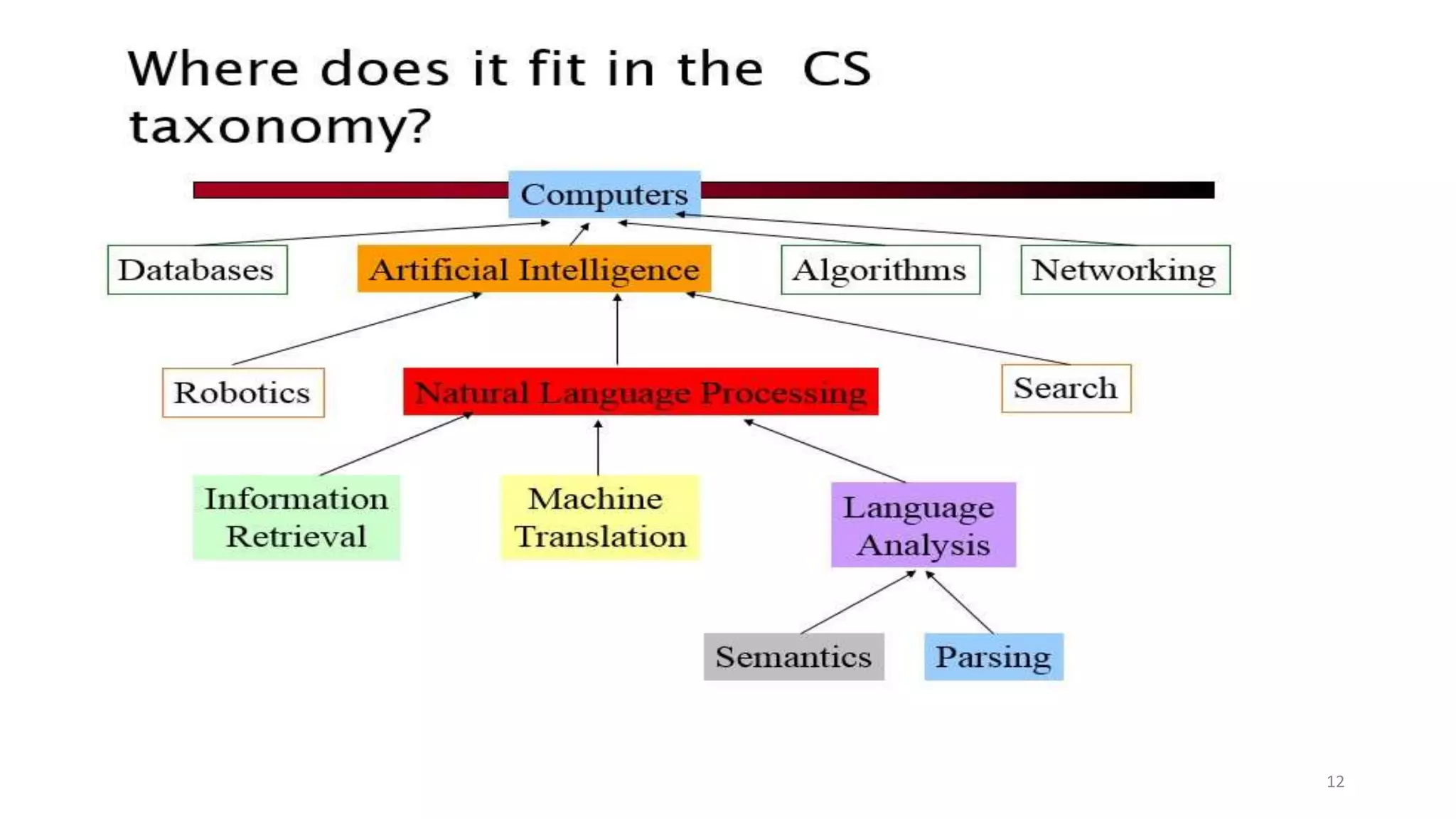 Where does it fit in the CS taxonomy?

Computers

Databases

Artificial Intelligence

Algorithms

Networking

Robotics

Natural Language Processing

Search

Information Retrieval

Machine Translation

Language Analysis

Semantics

Parsing

12